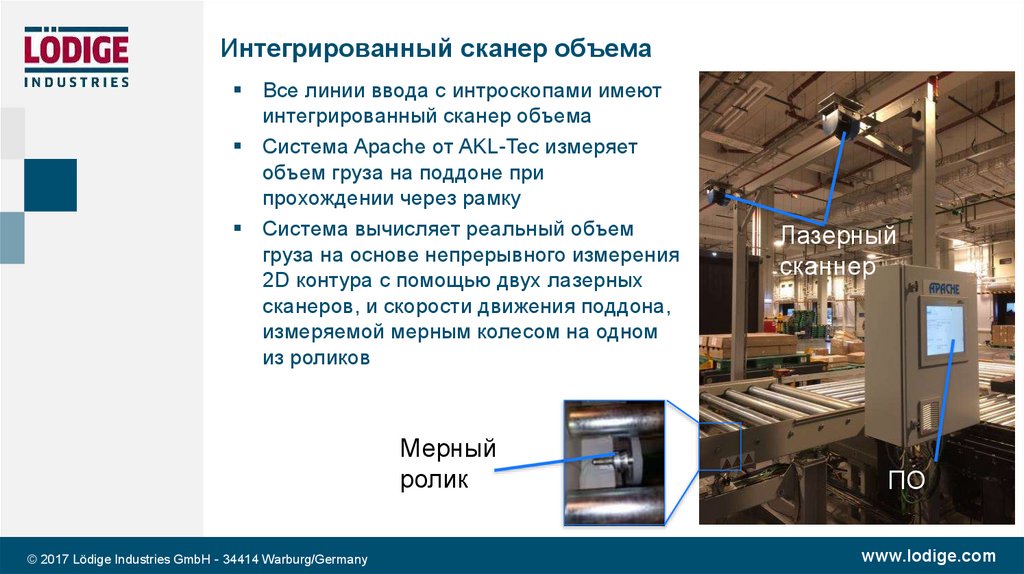 LÖDIGE
INDUSTRIES

Интегрированный сканер объема

▪ Все линии ввода с интроскопами имеют интегрированный сканер объема
▪ Система Apache от AKL-Tec измеряет объем груза на поддоне при прохождении через рамку
▪ Система вычисляет реальный объем груза на основе непрерывного измерения 2D контура с помощью двух лазерных сканеров, и скорости движения поддона, измеряемой мерным колесом на одном из роликов

Лазерный сканнер

APACHE

Мерный ролик

ПО

© 2017 Lödige Industries GmbH - 34414 Warburg/Germany

www.lodige.com